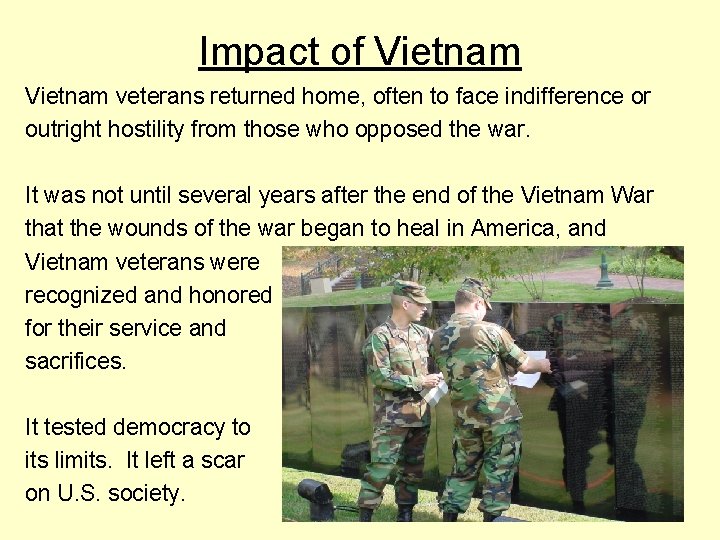 Impact of Vietnam

Vietnam veterans returned home, often to face indifference or outright hostility from those who opposed the war.

It was not until several years after the end of the Vietnam War that the wounds of the war began to heal in America, and Vietnam veterans were recognized and honored for their service and sacrifices.

It tested democracy to its limits. It left a scar on U.S. society.